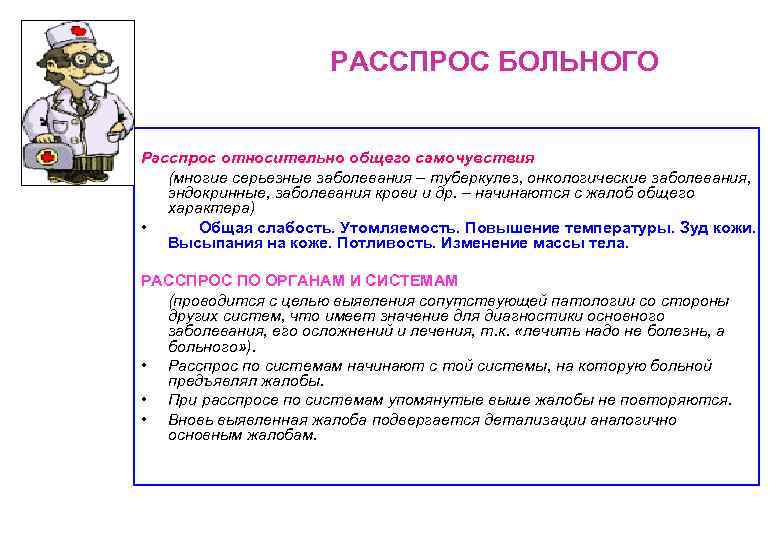 РАССПРОС БОЛЬНОГО

Расспрос относительно общего самочувствия

(многие серьезные заболевания – туберкулез, онкологические заболевания, эндокринные, заболевания крови и др. – начинаются с жалоб общего характера)

• Общая слабость. Утомляемость. Повышение температуры. Зуд кожи. Высыпания на коже. Потливость. Изменение массы тела.

РАССПРОС ПО ОРГАНАМ И СИСТЕМАМ

(проводится с целью выявления сопутствующей патологии со стороны других систем, что имеет значение для диагностики основного заболевания, его осложнений и лечения, т.к. «лечить надо не болезнь, а больного»).

• Расспрос по системам начинают с той системы, на которую больной предъявлял жалобы.
• При расспросе по системам упомянутые выше жалобы не повторяются.
• Вновь выявленная жалоба подвергается детализации аналогично основным жалобам.